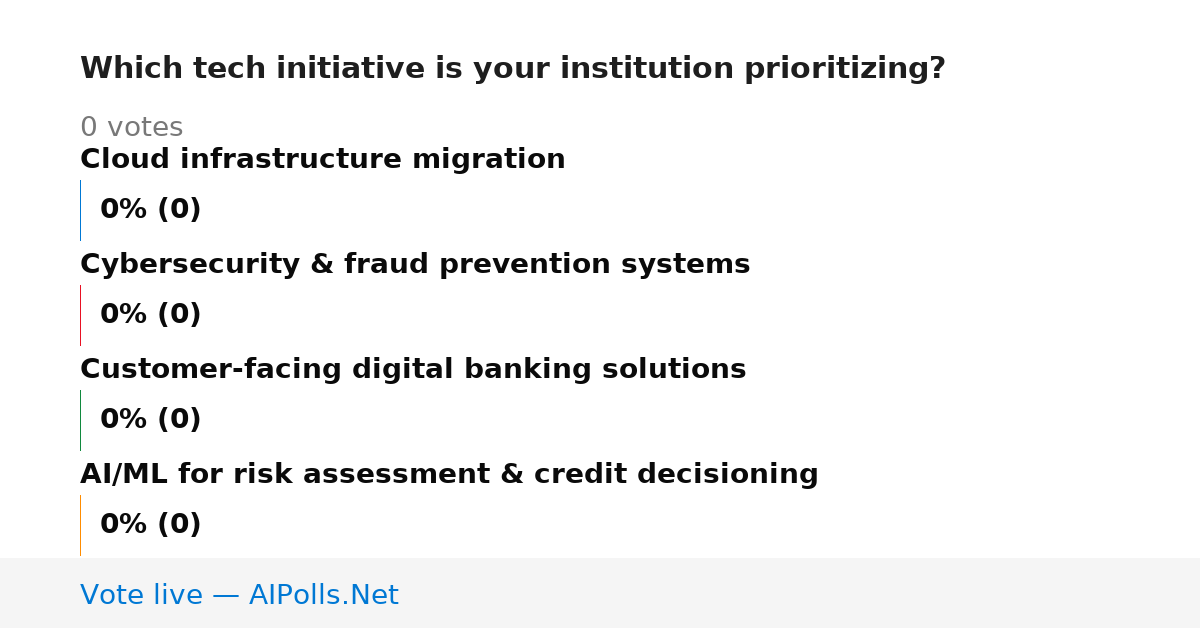 Which tech initiative is your institution prioritizing?

0 votes

Cloud infrastructure migration

0% (0)

Cybersecurity & fraud prevention systems

0% (0)

Customer-facing digital banking solutions

0% (0)

AI/ML for risk assessment & credit decisioning

0% (0)

Vote live — AIPolls.Net